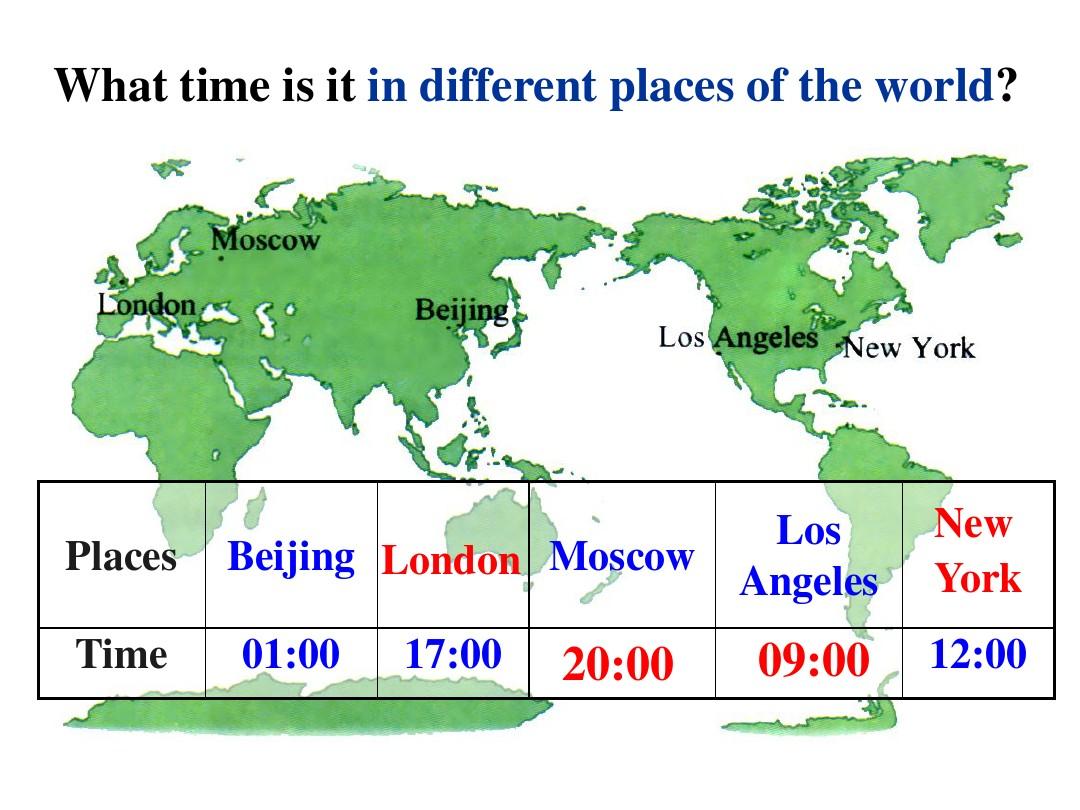 What time is it in different places of the world?

Moscow

London

Beijing

Los Angeles

New York

| Places | Beijing | London | Moscow | Los Angeles | New York |
|---|---|---|---|---|---|
| Time | 01:00 | 17:00 | 20:00 | 09:00 | 12:00 |